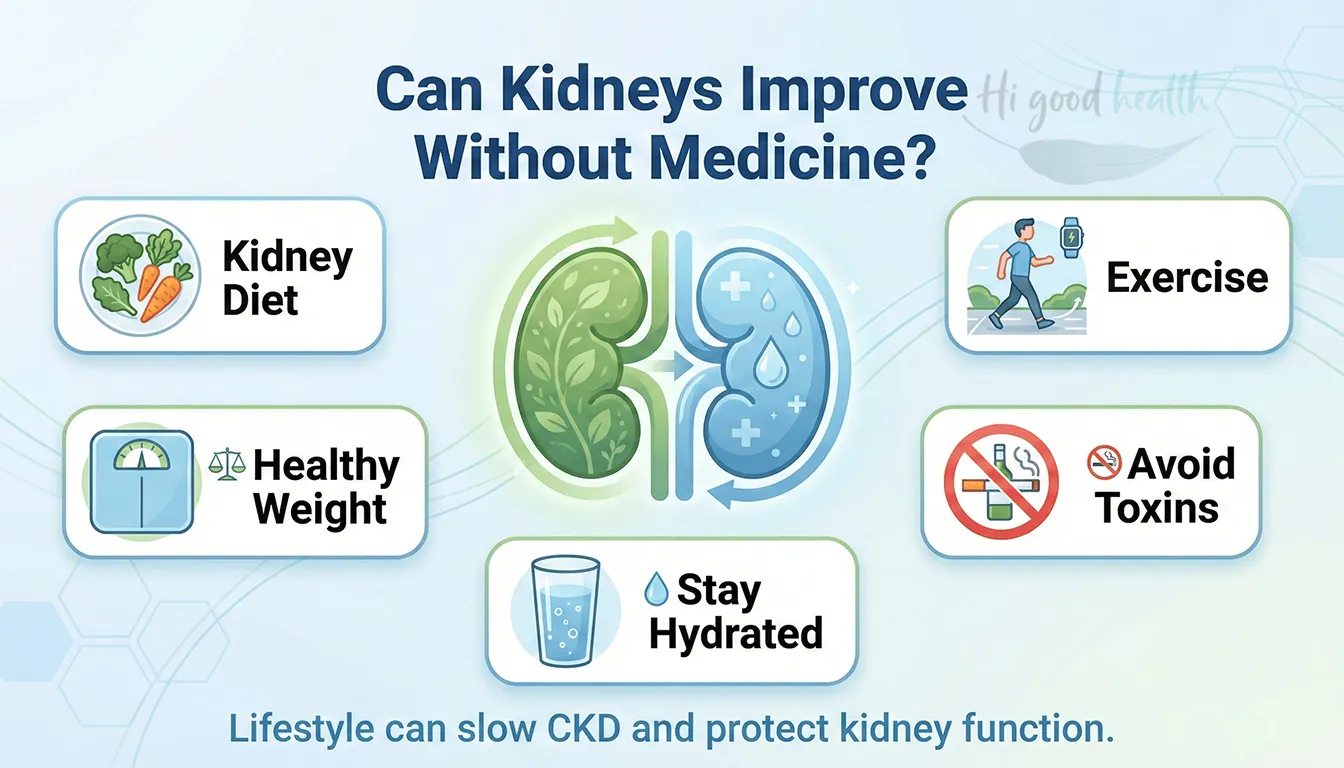 Can Kidneys Improve Without Medicine?

Hi good health

Kidney Diet

Exercise

Healthy Weight

Avoid Toxins

Stay Hydrated

Lifestyle can slow CKD and protect kidney function.